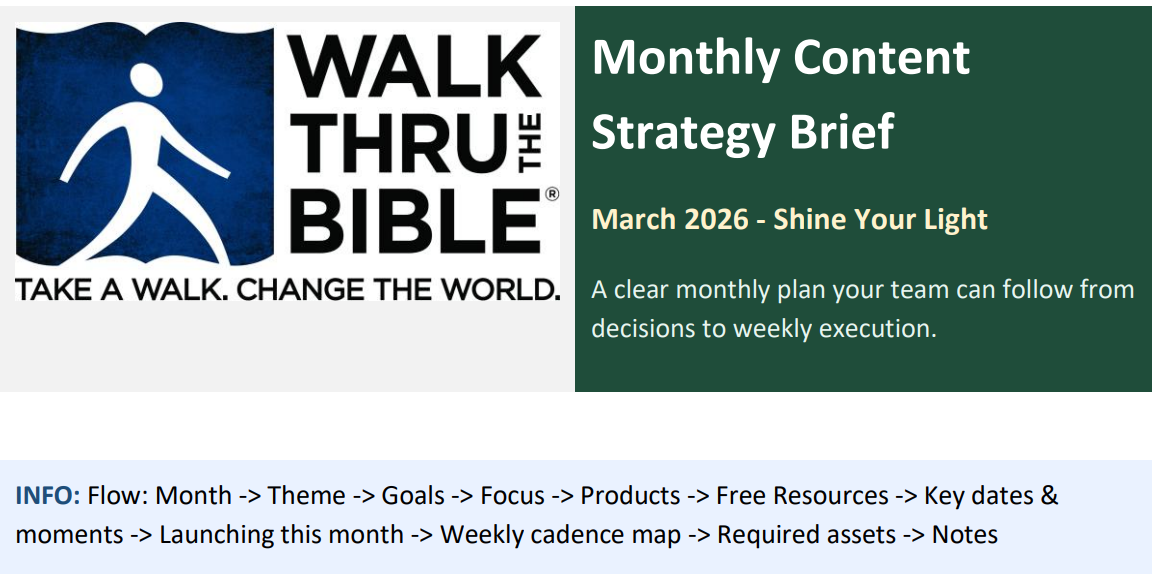 WALK THRU THE BIBLE®

TAKE A WALK. CHANGE THE WORLD.

Monthly Content Strategy Brief

March 2026 - Shine Your Light

A clear monthly plan your team can follow from decisions to weekly execution.

INFO: Flow: Month -> Theme -> Goals -> Focus -> Products -> Free Resources -> Key dates & moments -> Launching this month -> Weekly cadence map -> Required assets -> Notes